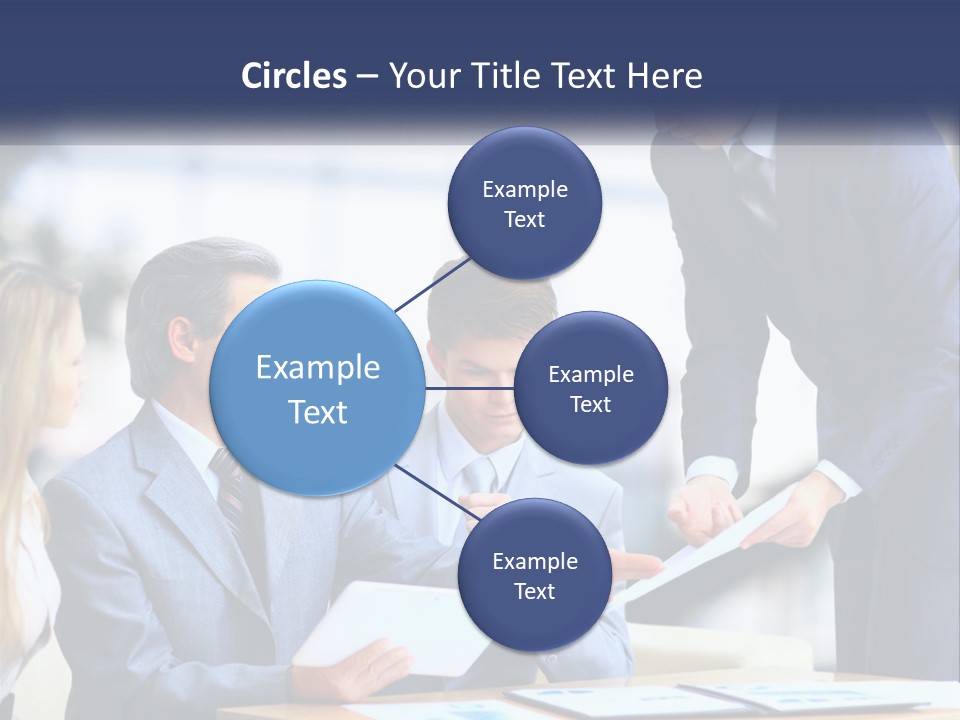 Circles – Your Title Text Here

Example Text

Example Text

Example Text

Example Text